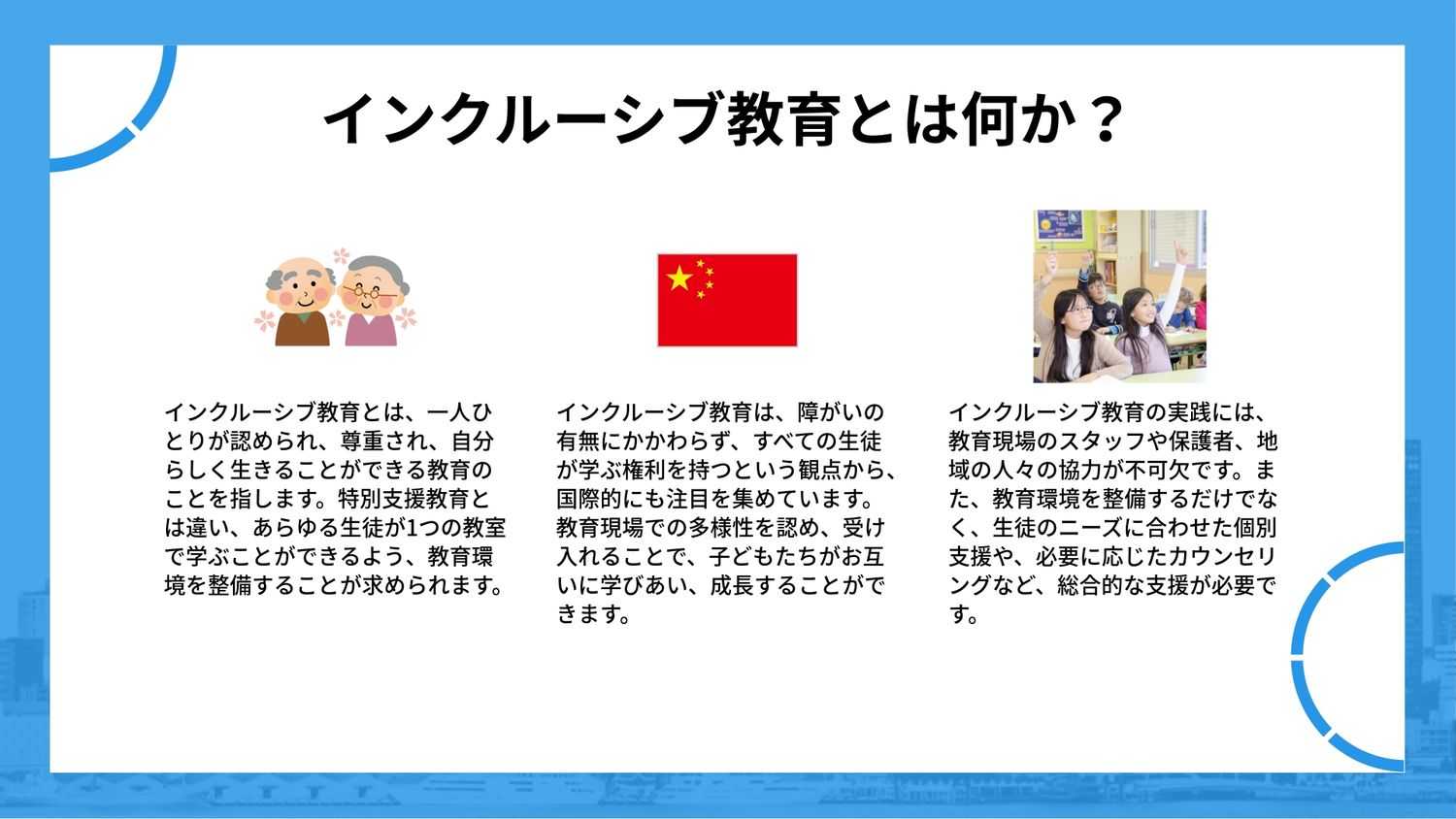 インクルーシブ教育とは何か？

インクルーシブ教育とは、一人ひとりが認められ、尊重され、自分らしく生きることができる教育のことを指します。特別支援教育とは違い、あらゆる生徒が1つの教室で学ぶことができるよう、教育環境を整備することが求められます。

インクルーシブ教育は、障がいの有無にかかわらず、すべての生徒が学ぶ権利を持つという観点から、国際的にも注目を集めています。教育現場での多様性を認め、受け入れることで、子どもたちがお互いに学びあい、成長することができます。

インクルーシブ教育の実践には、教育現場のスタッフや保護者、地域の人々の協力が不可欠です。また、教育環境を整備するだけでなく、生徒のニーズに合わせた個別支援や、必要に応じたカウンセリングなど、総合的な支援が必要です。